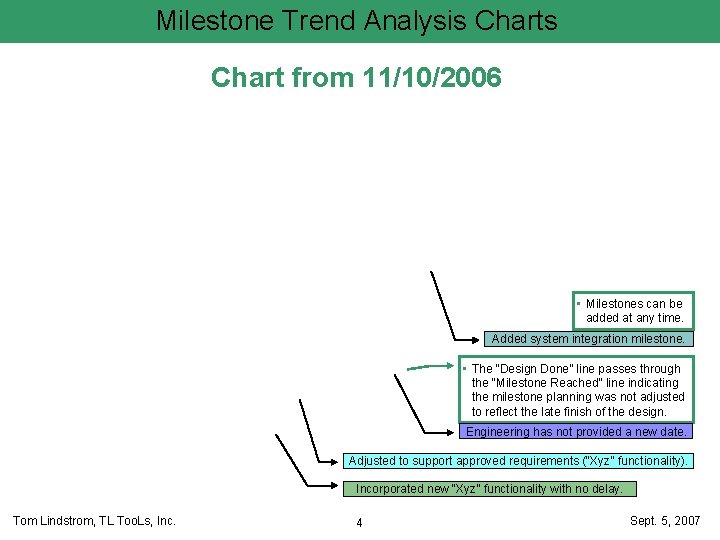 Milestone Trend Analysis Charts

Chart from 11/10/2006

▪ Milestones can be added at any time.

Added system integration milestone.

▪ The "Design Done" line passes through the "Milestone Reached" line indicating the milestone planning was not adjusted to reflect the late finish of the design.

Engineering has not provided a new date.

Adjusted to support approved requirements ("Xyz" functionality).

Incorporated new "Xyz" functionality with no delay.

Tom Lindstrom, TL TooLs, Inc.

4

Sept. 5, 2007